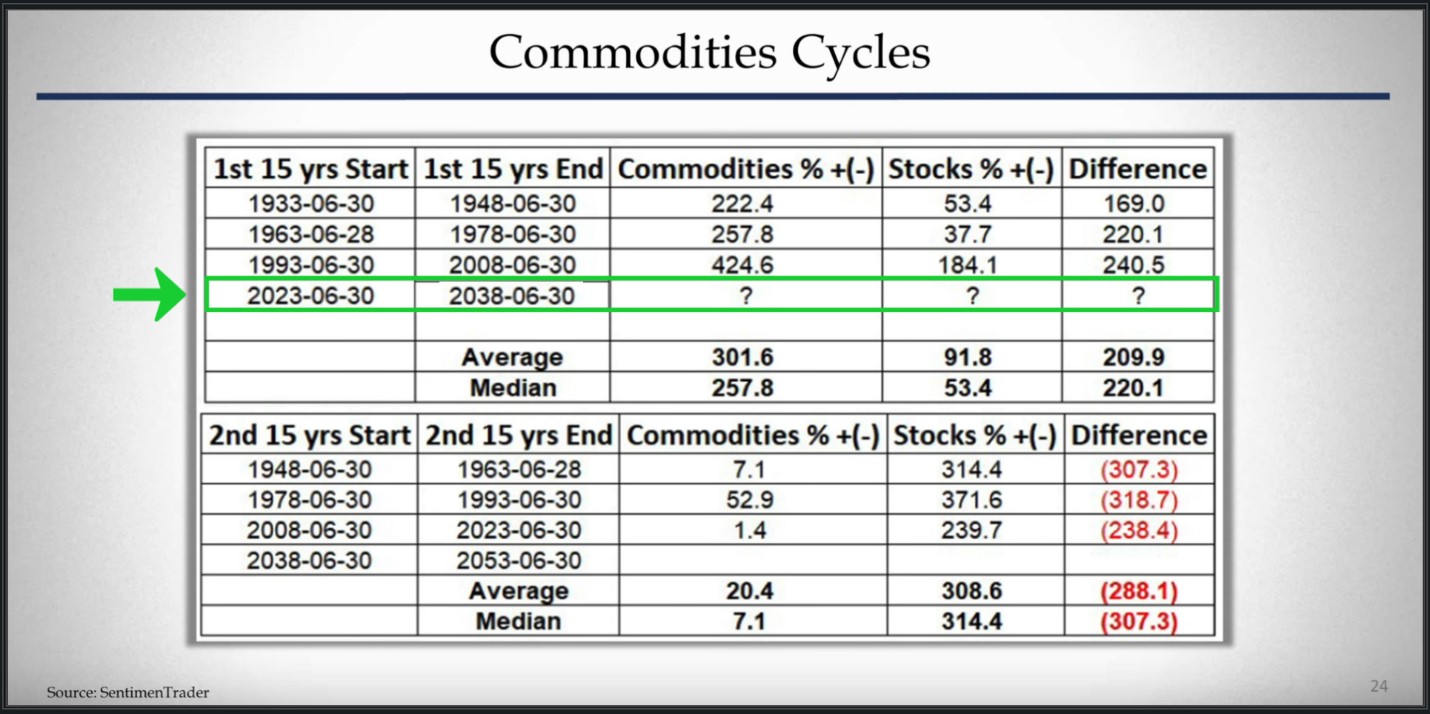 Commodities Cycles

| 1st 15 yrs Start | 1st 15 yrs End | Commodities % +(-) | Stocks % +(-) | Difference |
|---|---|---|---|---|
| 1933-06-30 | 1948-06-30 | 222.4 | 53.4 | 169.0 |
| 1963-06-28 | 1978-06-30 | 257.8 | 37.7 | 220.1 |
| 1993-06-30 | 2008-06-30 | 424.6 | 184.1 | 240.5 |
| 2023-06-30 | 2038-06-30 | ? | ? | ? |
| | | | | |
| | Average | 301.6 | 91.8 | 209.9 |
| | Median | 257.8 | 53.4 | 220.1 |

| 2nd 15 yrs Start | 2nd 15 yrs End | Commodities % +(-) | Stocks % +(-) | Difference |
|---|---|---|---|---|
| 1948-06-30 | 1963-06-28 | 7.1 | 314.4 | (307.3) |
| 1978-06-30 | 1993-06-30 | 52.9 | 371.6 | (318.7) |
| 2008-06-30 | 2023-06-30 | 1.4 | 239.7 | (238.4) |
| 2038-06-30 | 2053-06-30 | | | |
| | Average | 20.4 | 308.6 | (288.1) |
| | Median | 7.1 | 314.4 | (307.3) |

Source: SentimenTrader

24